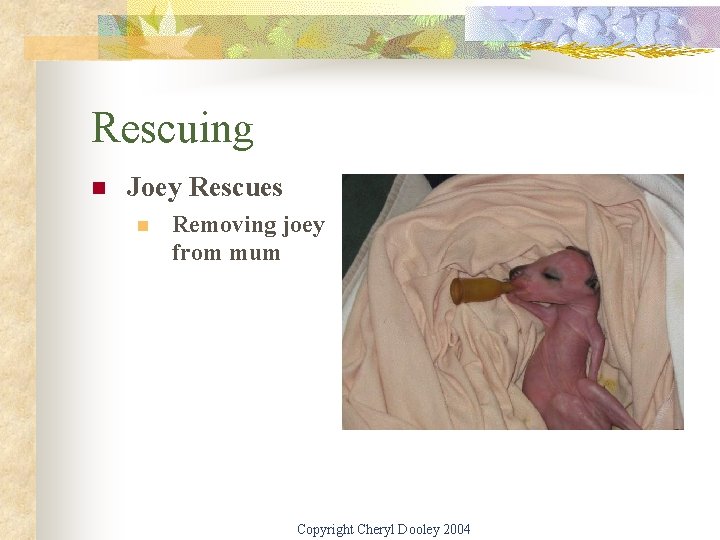 Rescuing

Joey Rescues

Removing joey from mum

Copyright Cheryl Dooley 2004